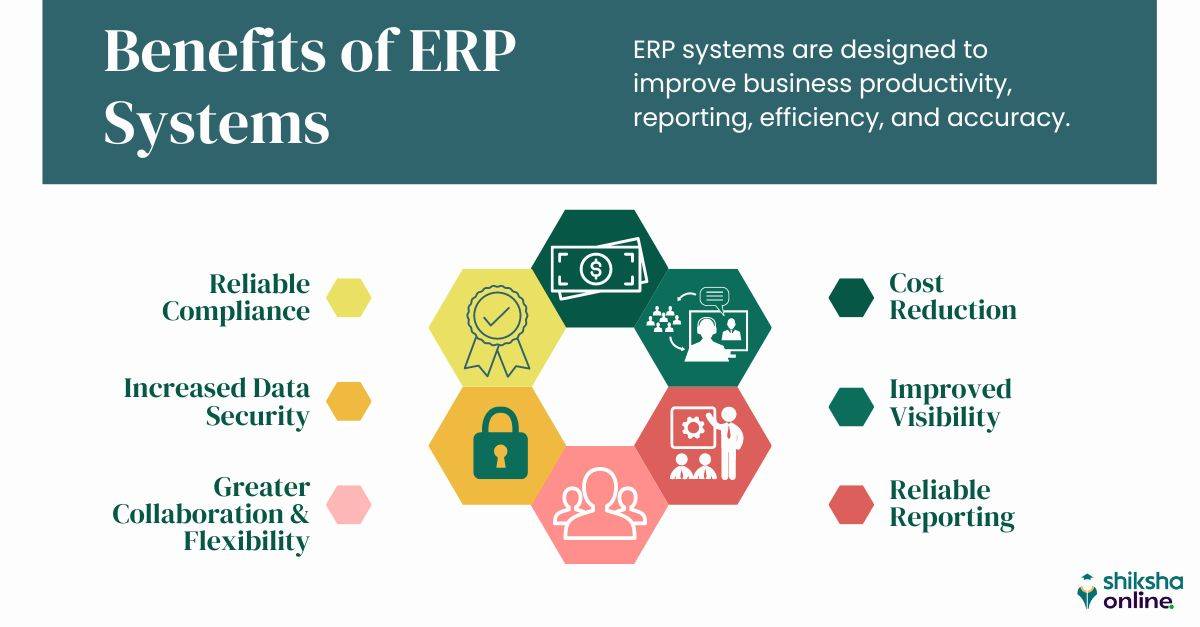 Benefits of ERP Systems

ERP systems are designed to improve business productivity, reporting, efficiency, and accuracy.

Reliable Compliance

Increased Data Security

Greater Collaboration & Flexibility

Cost Reduction

Improved Visibility

Reliable Reporting

shiksha online